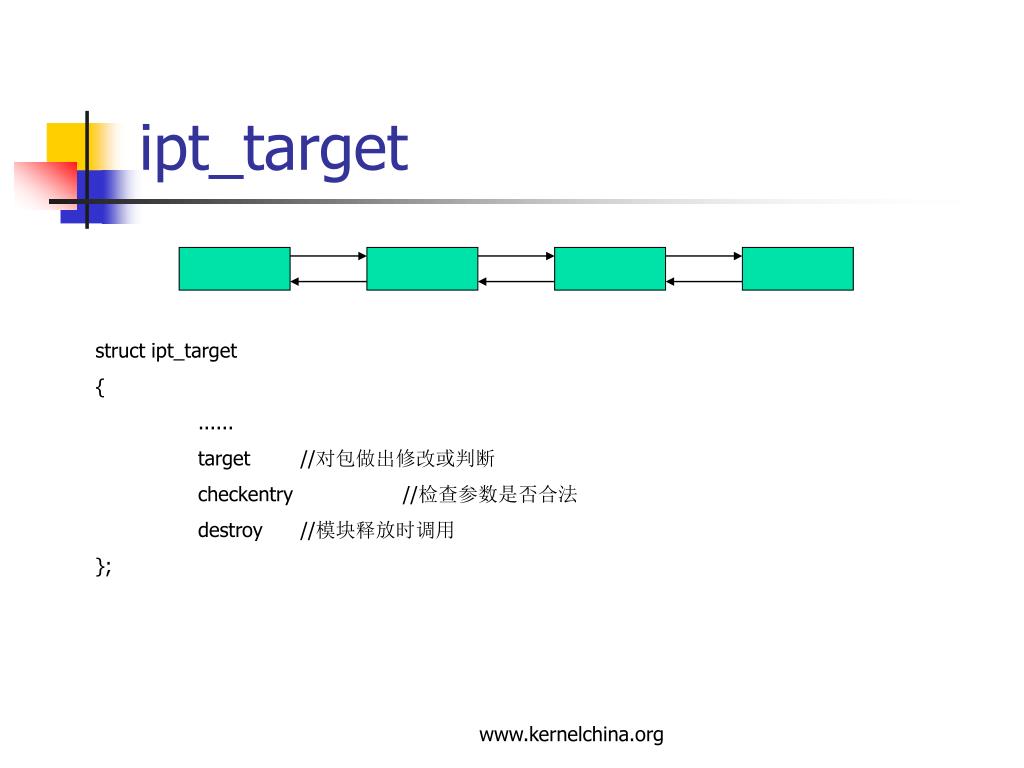 ipt_target

struct ipt_target
{
......
target //对包做出修改或判断
checkentry //检查参数是否合法
destroy //模块释放时调用
};

www.kernelchina.org